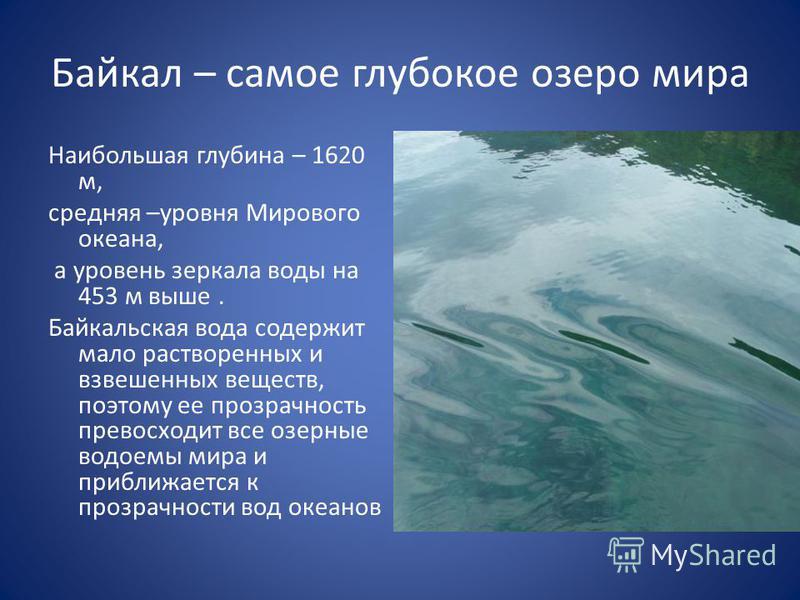 Байкал – самое глубокое озеро мира

Наибольшая глубина – 1620 м,

средняя –уровня Мирового океана,

а уровень зеркала воды на 453 м выше .

Байкальская вода содержит мало растворенных и взвешенных веществ, поэтому ее прозрачность превосходит все озерные водоемы мира и приближается к прозрачности вод океанов

MyShared